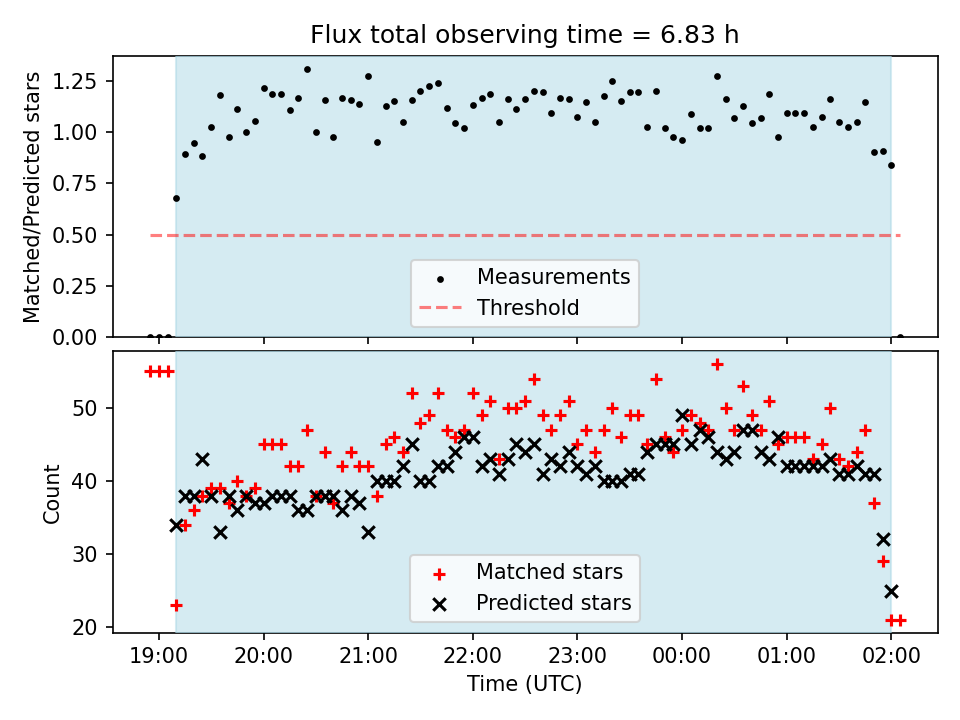 Flux total observing time = 6.83 h

Matched/Predicted stars
1.25
1.00
0.75
0.50
0.25
0.00

Measurements
Threshold

Count
50
40
30
20

Matched stars
Predicted stars

19:00 20:00 21:00 22:00 23:00 00:00 01:00 02:00
Time (UTC)